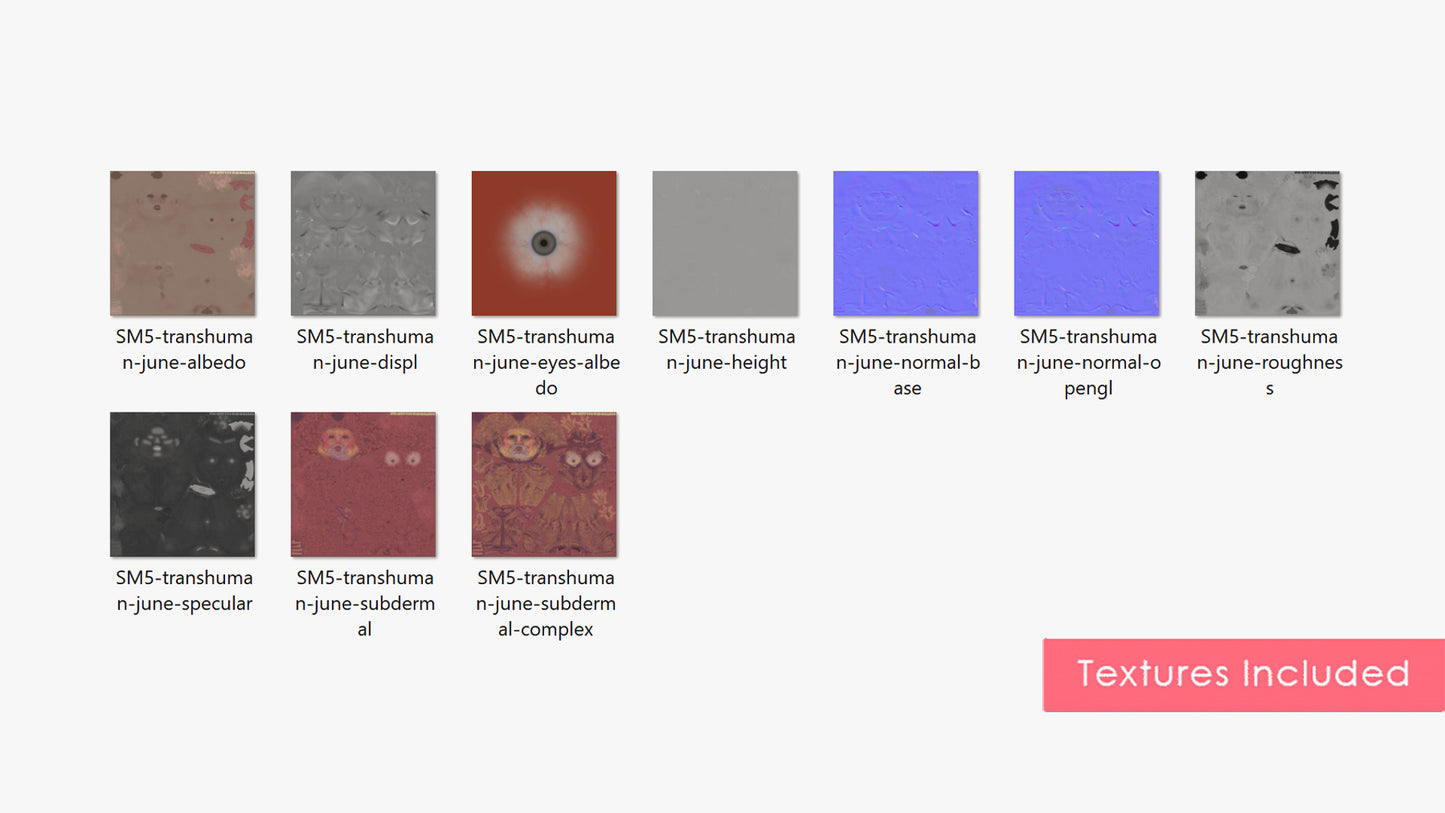 SM5-transhuman-june-albedo

SM5-transhuman-june-displ

SM5-transhuman-june-eyes-albedo

SM5-transhuman-june-height

SM5-transhuman-june-normal-base

SM5-transhuman-june-normal-opengl

SM5-transhuman-june-roughness

SM5-transhuman-june-specular

SM5-transhuman-june-subdermal

SM5-transhuman-june-subdermal-complex

Textures Included